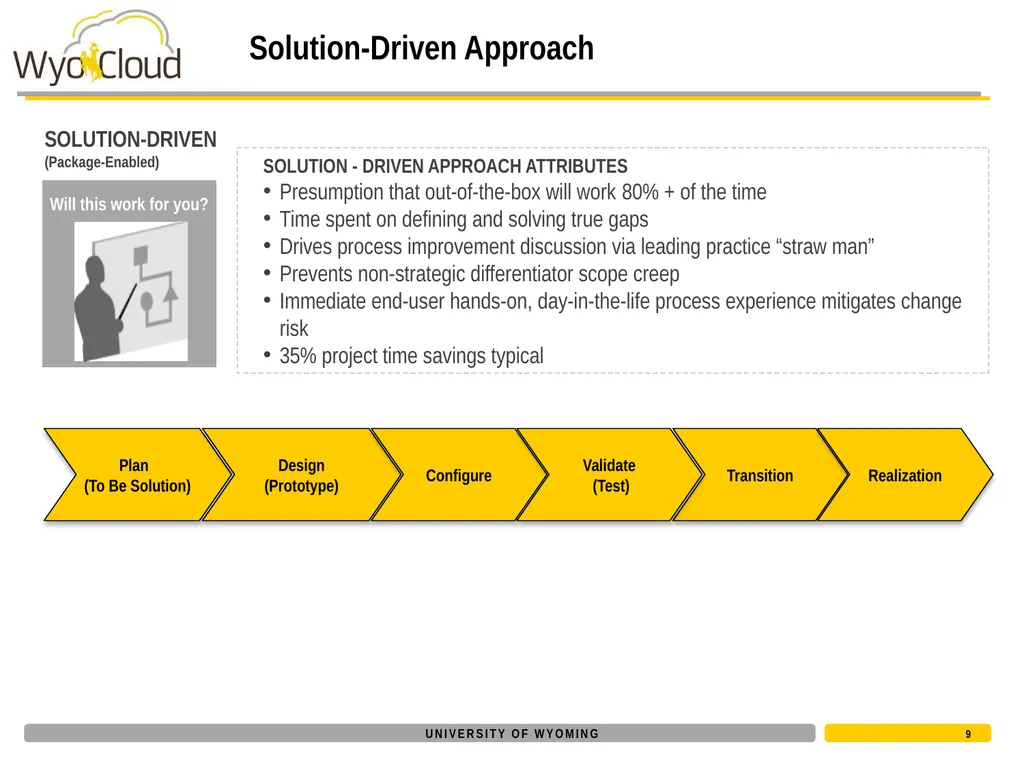 WyoCloud

Solution-Driven Approach

SOLUTION-DRIVEN
(Package-Enabled)

Will this work for you?

SOLUTION - DRIVEN APPROACH ATTRIBUTES
• Presumption that out-of-the-box will work 80% + of the time
• Time spent on defining and solving true gaps
• Drives process improvement discussion via leading practice “straw man”
• Prevents non-strategic differentiator scope creep
• Immediate end-user hands-on, day-in-the-life process experience mitigates change risk
• 35% project time savings typical

Plan (To Be Solution)

Design (Prototype)

Configure

Validate (Test)

Transition

Realization

UNIVERSITY OF WYOMING

9